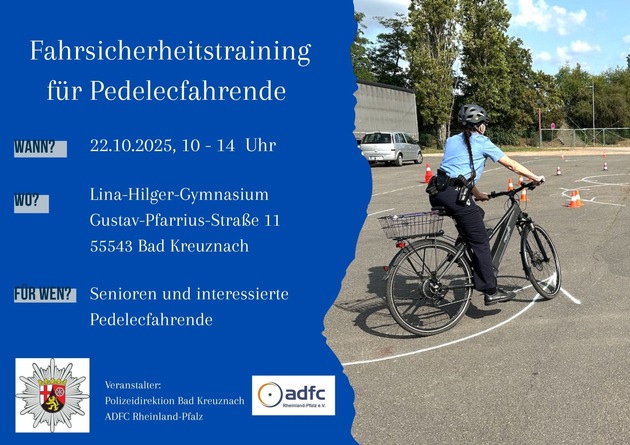 Fahrsicherheitstraining für Pedelecfahrende

WANN? 22.10.2025, 10 - 14 Uhr

WO? Lina-Hilger-Gymnasium
Gustav-Pfarrius-Straße 11
55543 Bad Kreuznach

FÜR WEN? Senioren und interessierte Pedelecfahrende

Veranstalter:
Polizeidirektion Bad Kreuznach
ADFC Rheinland-Pfalz

adfc
Rheinland-Pfalz e.V.